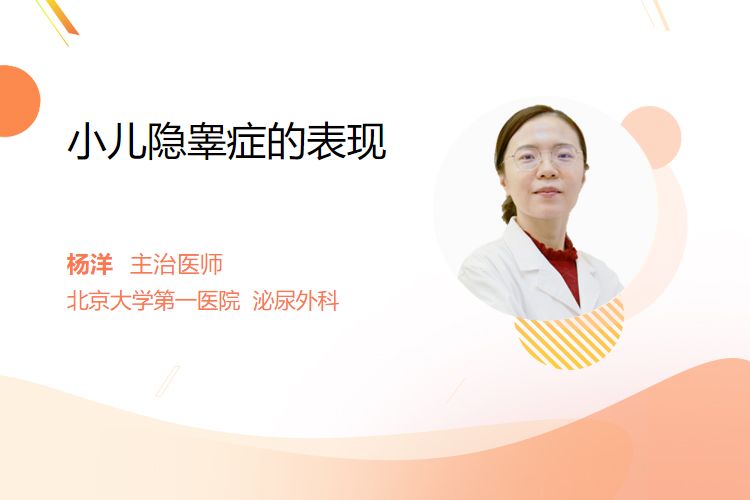 小儿隐睾症的表现

杨洋 主治医师
北京大学第一医院 泌尿外科